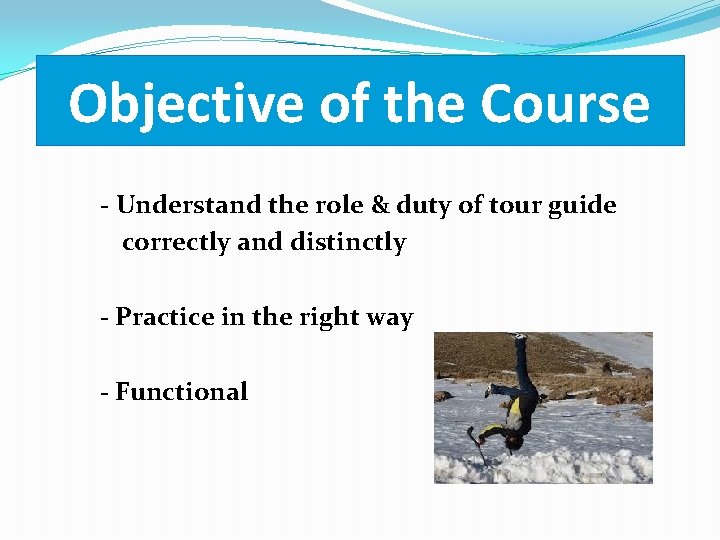 Objective of the Course

- Understand the role & duty of tour guide correctly and distinctly

- Practice in the right way

- Functional